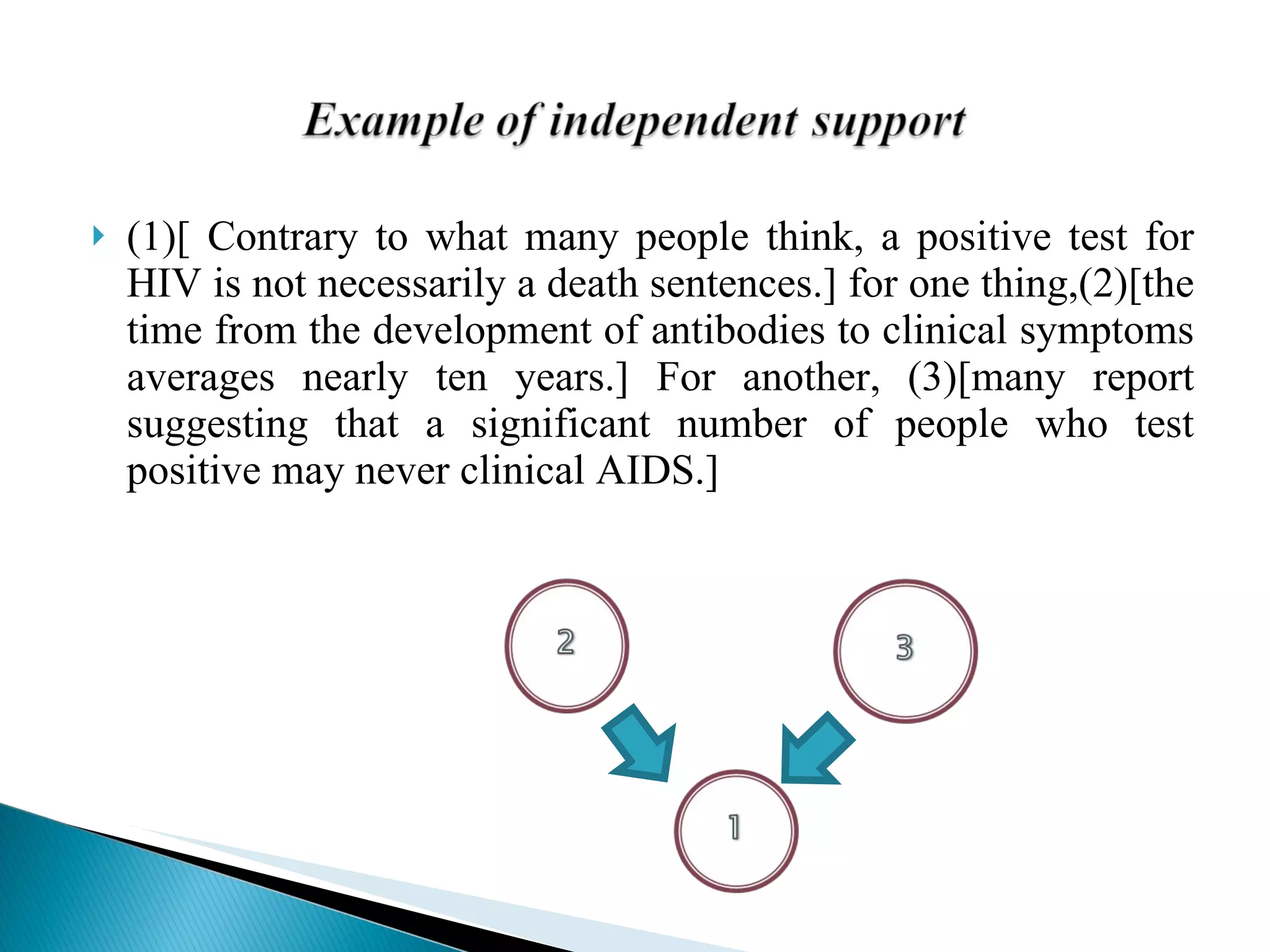 Example of independent support

(1)[ Contrary to what many people think, a positive test for HIV is not necessarily a death sentences.] for one thing,(2)[the time from the development of antibodies to clinical symptoms averages nearly ten years.] For another, (3)[many report suggesting that a significant number of people who test positive may never clinical AIDS.]

2

3

1